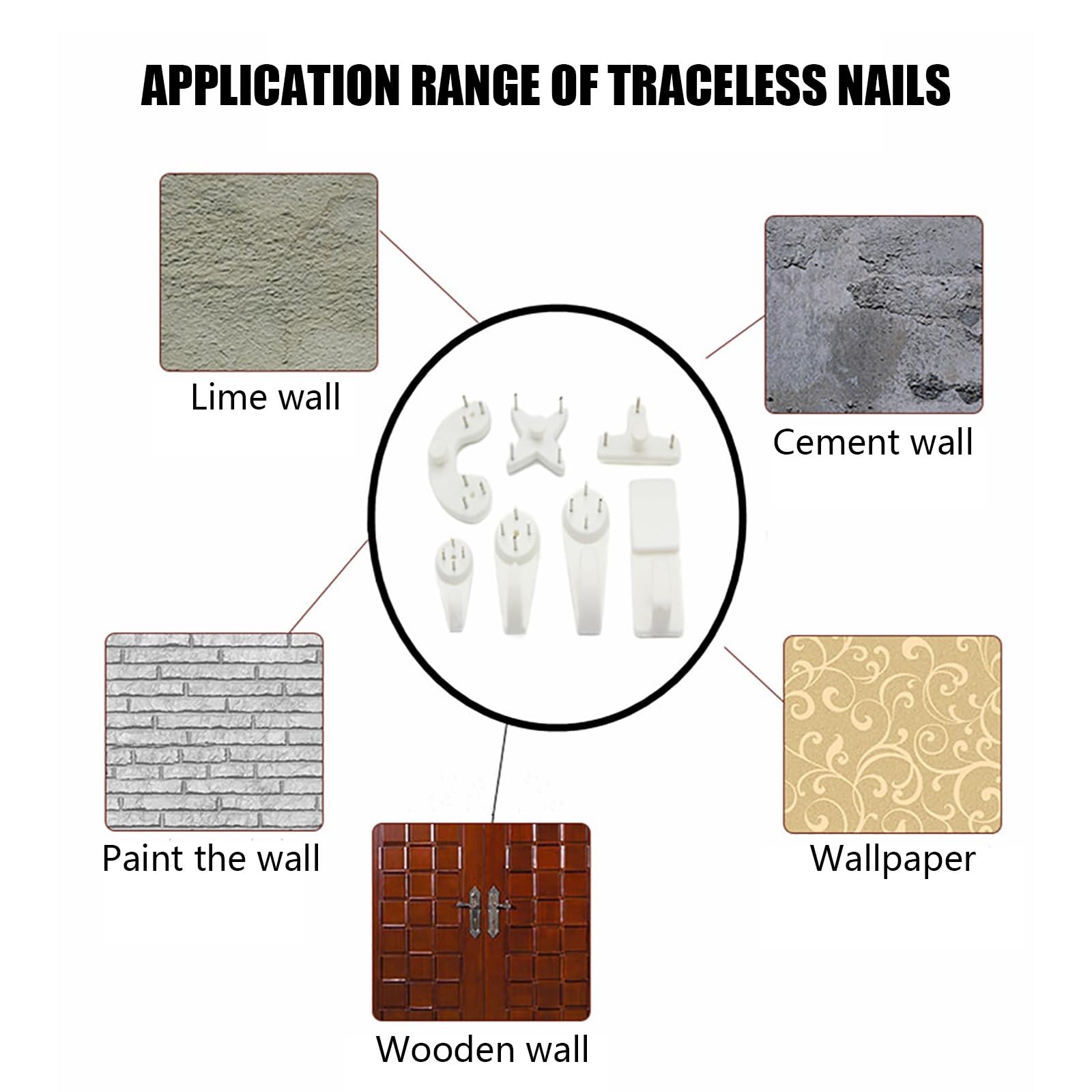 APPLICATION RANGE OF TRACELESS NAILS

Lime wall

Cement wall

Paint the wall

Wallpaper

Wooden wall